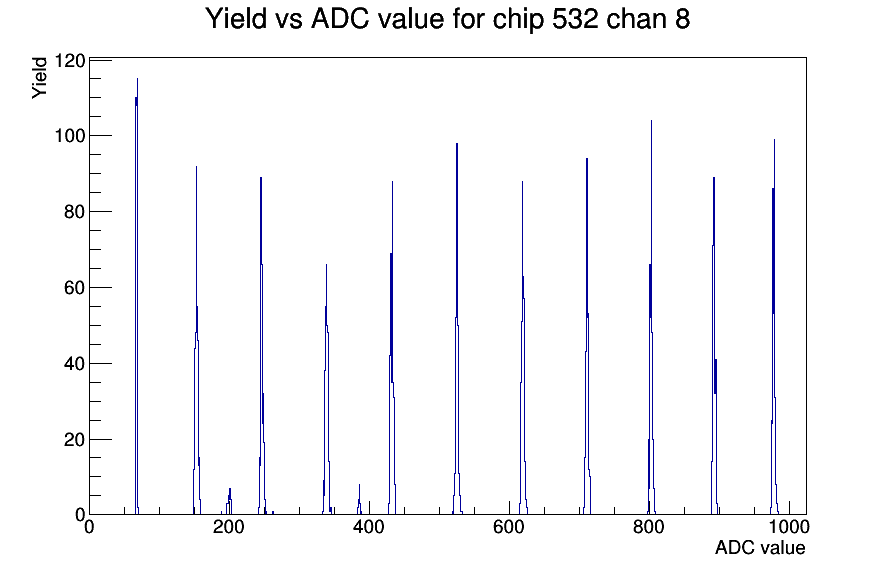 Yield vs ADC value for chip 532 chan 8

Yield

120
100
80
60
40
20
0

0
200
400
600
800
1000

ADC value